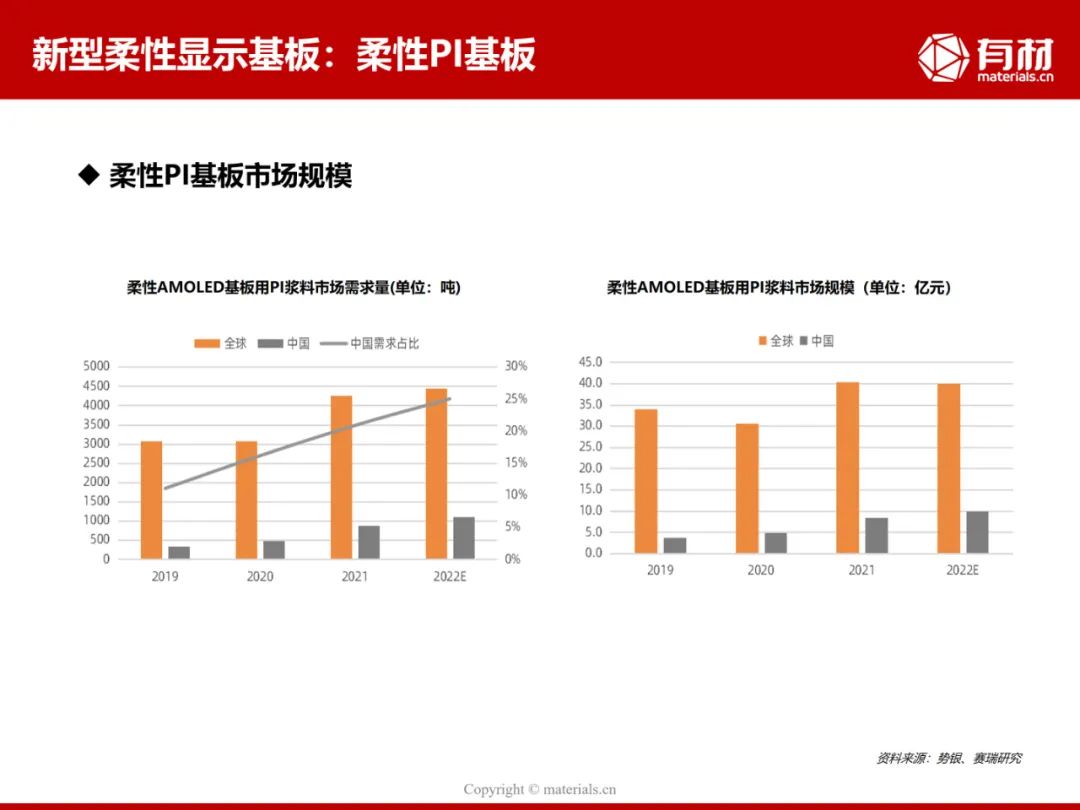 新型柔性显示基板：柔性PI基板

有材
materials.cn

◆ 柔性PI基板市场规模

柔性AMOLED基板用PI浆料市场需求量(单位：吨)

全球 中国 中国需求占比

5000
4500
4000
3500
3000
2500
2000
1500
1000
500
0

30%
25%
20%
15%
10%
5%
0%

2019 2020 2021 2022E

柔性AMOLED基板用PI浆料市场规模（单位：亿元）

全球 中国

45.0
40.0
35.0
30.0
25.0
20.0
15.0
10.0
5.0
0.0

2019 2020 2021 2022E

资料来源：势银、赛瑞研究

Copyright © materials.cn